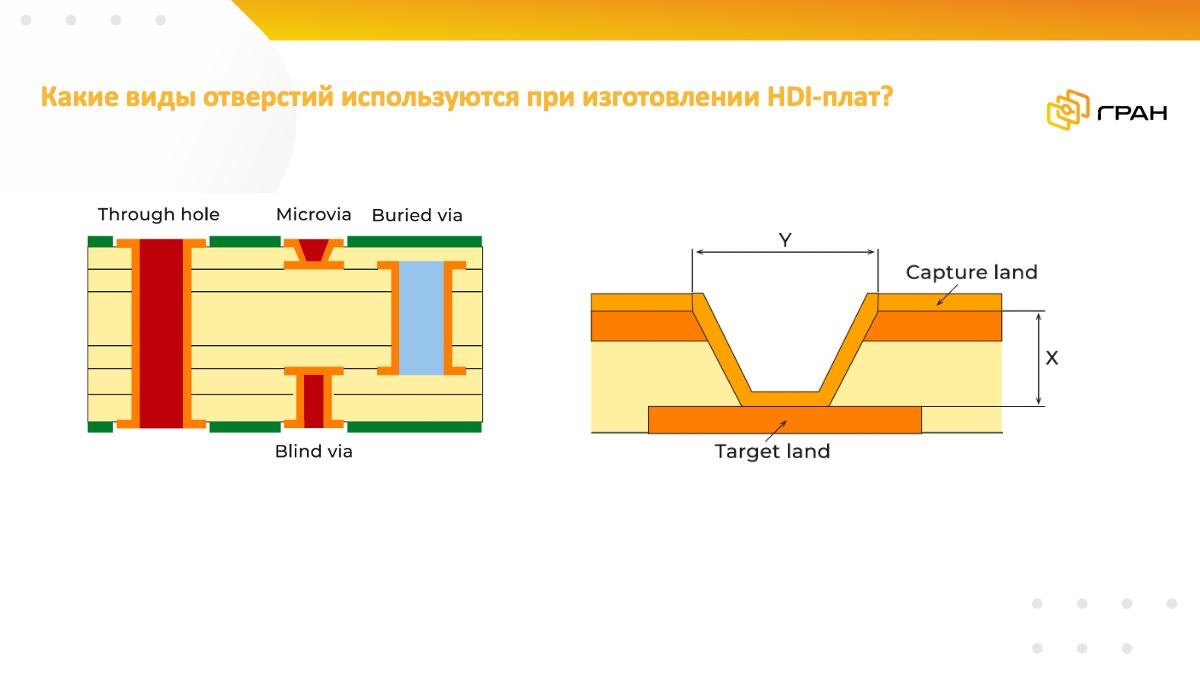 Какие виды отверстий используются при изготовлении HDI-плат?

ГРАН

Through hole
Microvia
Buried via
Blind via

Y
Capture land
X
Target land